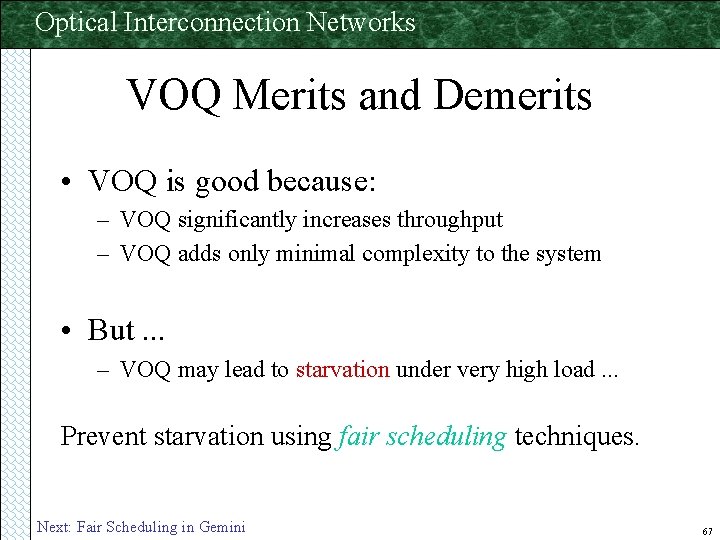 Optical Interconnection Networks

VOQ Merits and Demerits

• VOQ is good because:
– VOQ significantly increases throughput
– VOQ adds only minimal complexity to the system

• But ...
– VOQ may lead to starvation under very high load ...

Prevent starvation using fair scheduling techniques.

Next: Fair Scheduling in Gemini

67